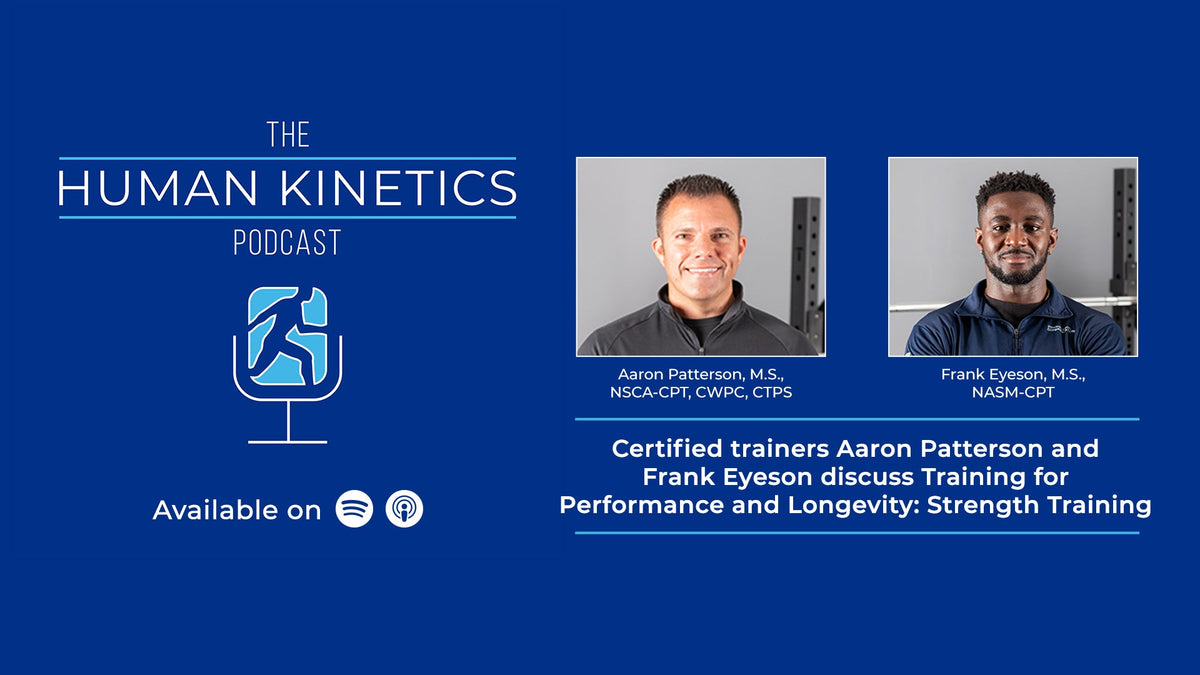 THE
HUMAN KINETICS
PODCAST

Available on

Aaron Patterson, M.S., NSCA-CPT, CWPC, CTPS

Frank Eyeson, M.S., NASM-CPT

Certified trainers Aaron Patterson and Frank Eyeson discuss Training for Performance and Longevity: Strength Training